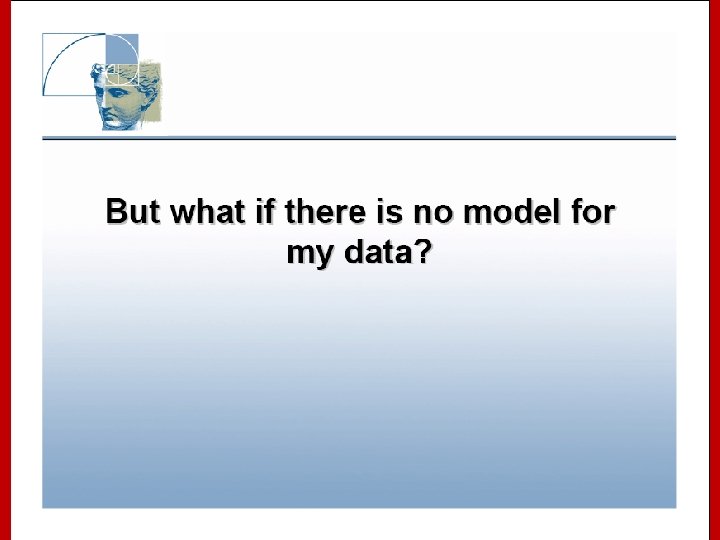 But what if there is no model for my data?